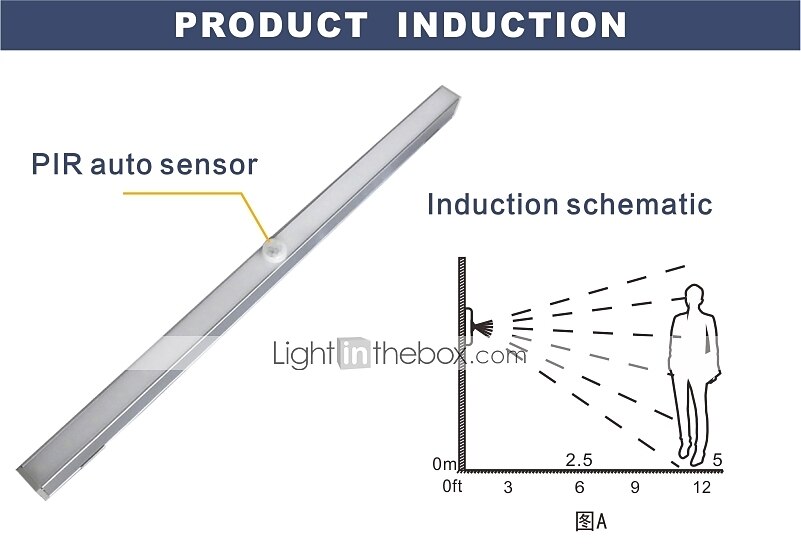 PRODUCT INDUCTION

PIR auto sensor

Induction schematic

Lightinthebox.com

0m
2.5
5
0ft
3
6
9
12

图A